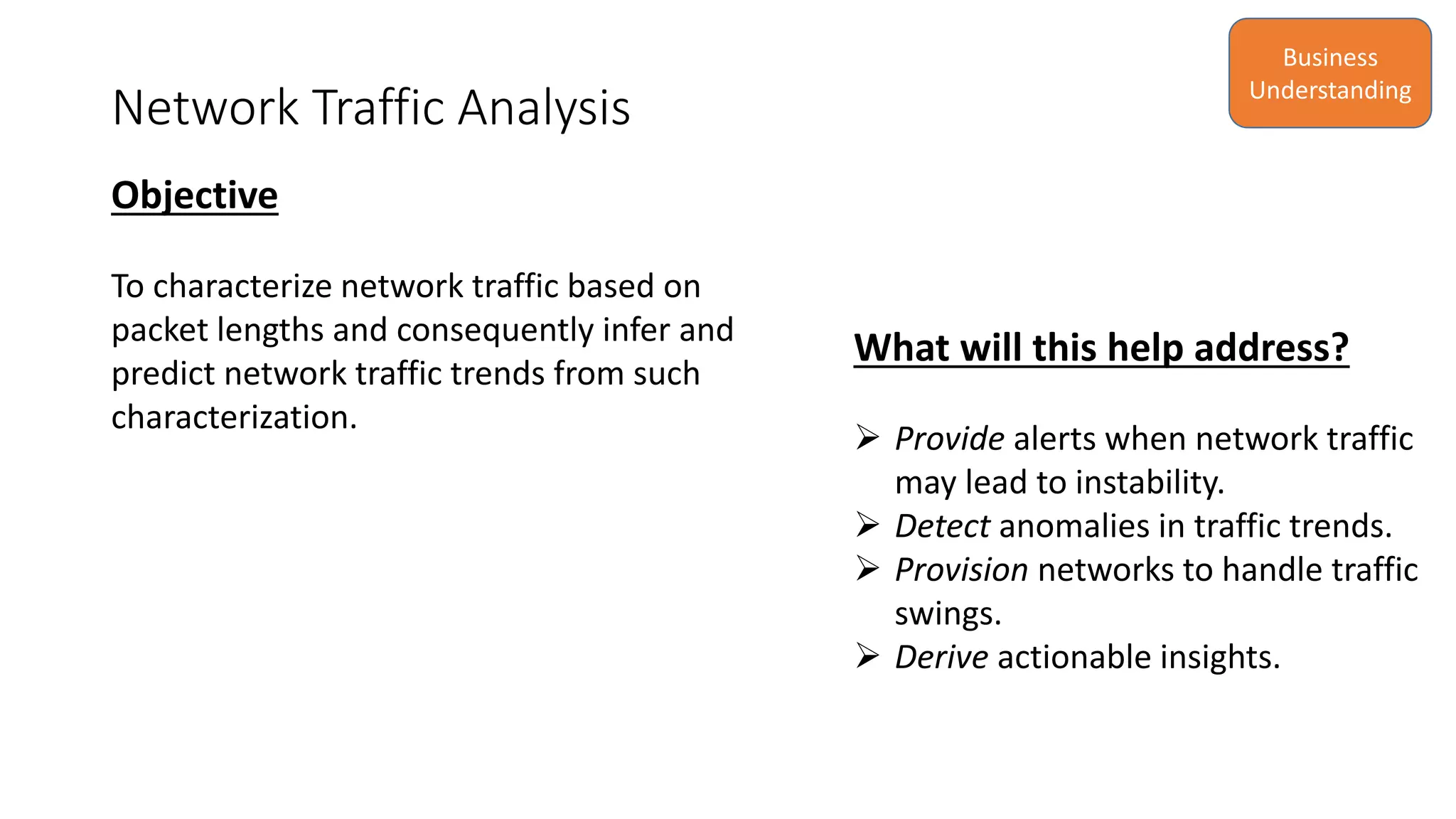 Business Understanding

Network Traffic Analysis

Objective

To characterize network traffic based on packet lengths and consequently infer and predict network traffic trends from such characterization.

What will this help address?

➢ Provide alerts when network traffic may lead to instability.
➢ Detect anomalies in traffic trends.
➢ Provision networks to handle traffic swings.
➢ Derive actionable insights.